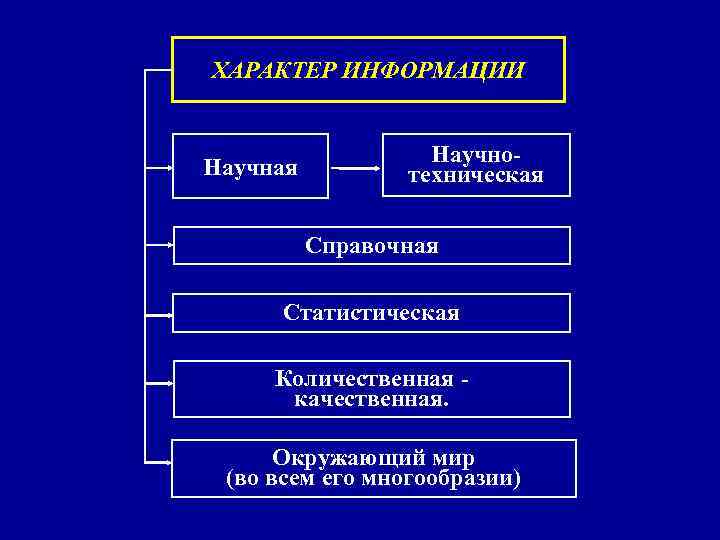 ХАРАКТЕР ИНФОРМАЦИИ

Научная

Научно-техническая

Справочная

Статистическая

Количественная - качественная.

Окружающий мир (во всем его многообразии)